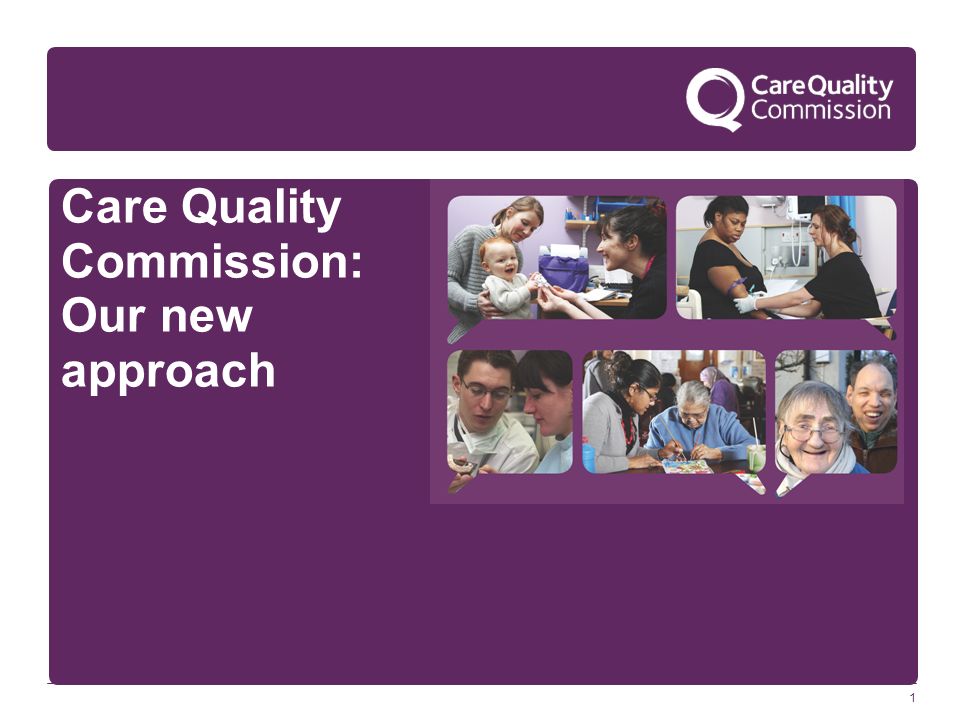 CareQuality Commission

Care Quality Commission: Our new approach

1